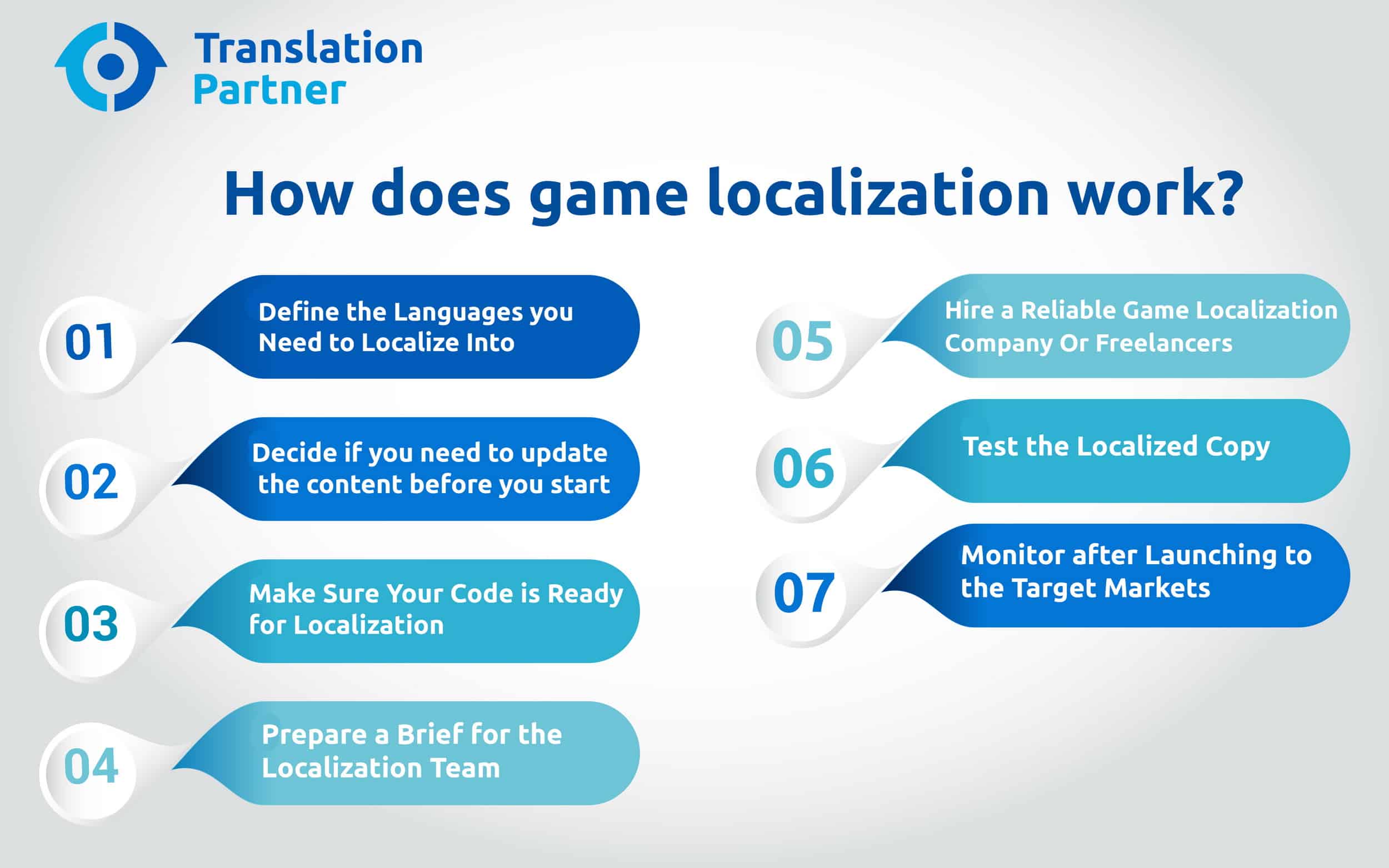 Translation Partner

How does game localization work?

01
Define the Languages you Need to Localize Into

02
Decide if you need to update the content before you start

03
Make Sure Your Code is Ready for Localization

04
Prepare a Brief for the Localization Team

05
Hire a Reliable Game Localization Company Or Freelancers

06
Test the Localized Copy

07
Monitor after Launching to the Target Markets